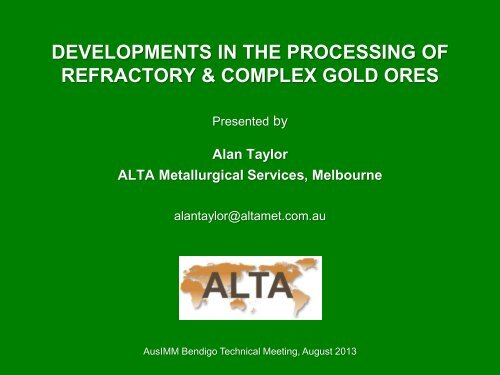 DEVELOPMENTS IN THE PROCESSING OF REFRACTORY & COMPLEX GOLD ORES

Presented by

Alan Taylor
ALTA Metallurgical Services, Melbourne

alantaylor@altamet.com.au

ALTA

AusIMM Bendigo Technical Meeting, August 2013